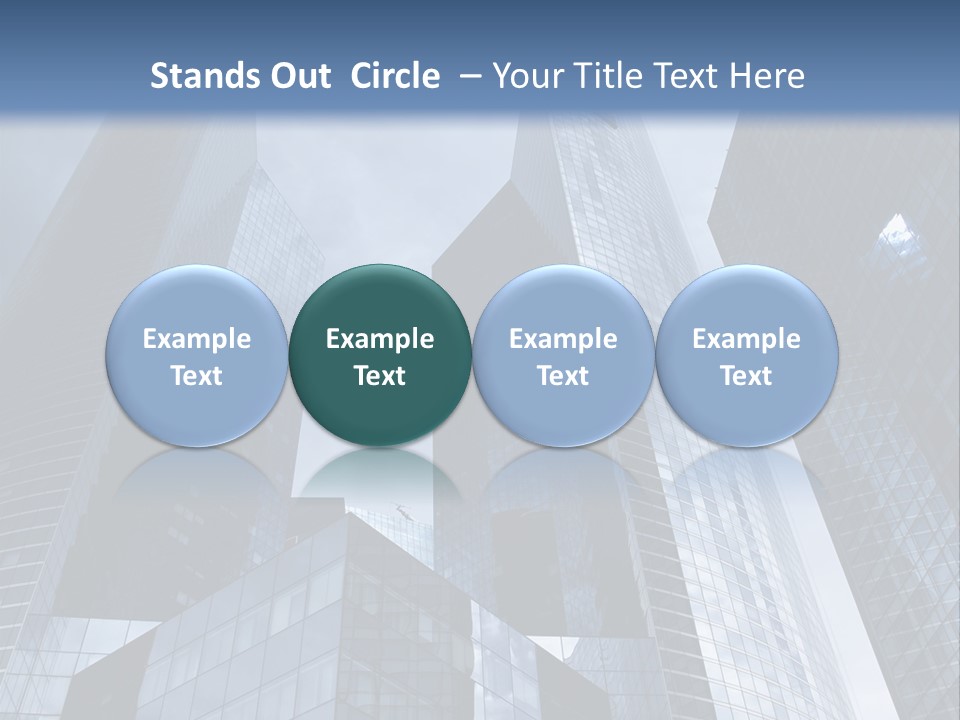 Stands Out Circle – Your Title Text Here

Example Text

Example Text

Example Text

Example Text